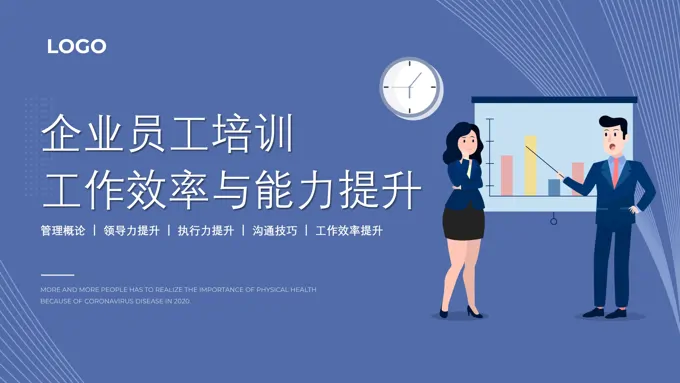 LOGO

企业员工培训
工作效率与能力提升

管理概论 | 领导力提升 | 执行力提升 | 沟通技巧 | 工作效率提升

MORE AND MORE PEOPLE HAS TO REALIZE THE IMPORTANCE OF PHYSICAL HEALTH BECAUSE OF CORONAVIRUS DISEASE IN 2020.